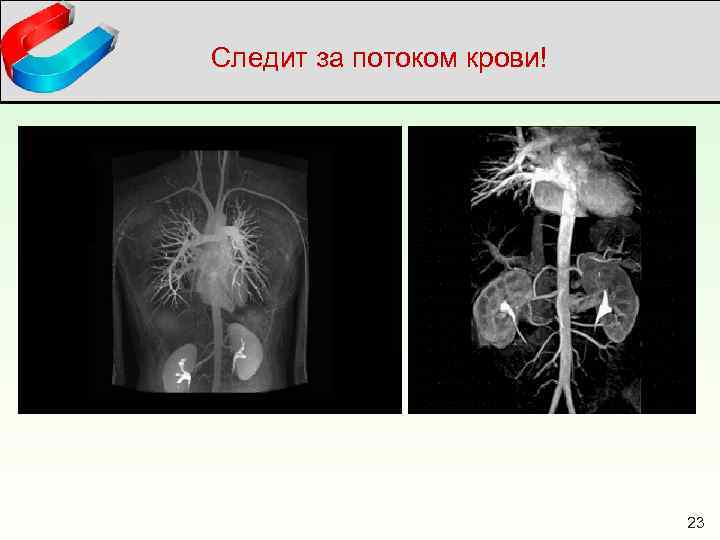 Следит за потоком крови!

23